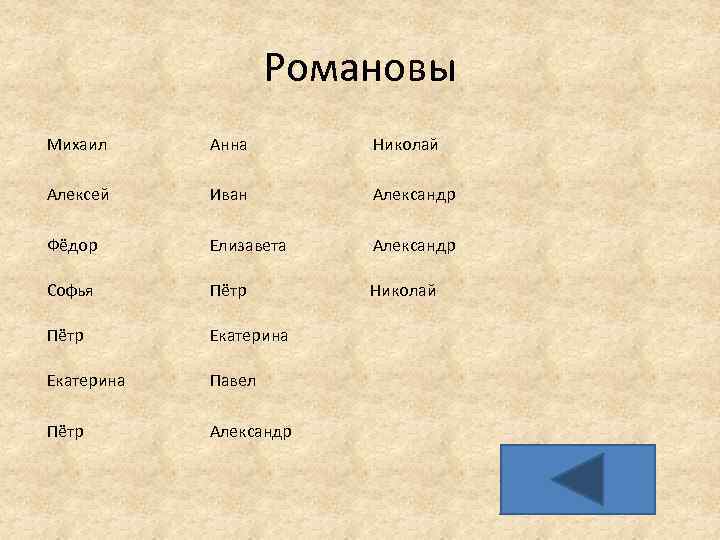 Романовы

Михаил

Алексей

Фёдор

Софья

Пётр

Екатерина

Пётр

Анна

Иван

Елизавета

Пётр

Екатерина

Павел

Александр

Николай

Александр

Александр

Николай